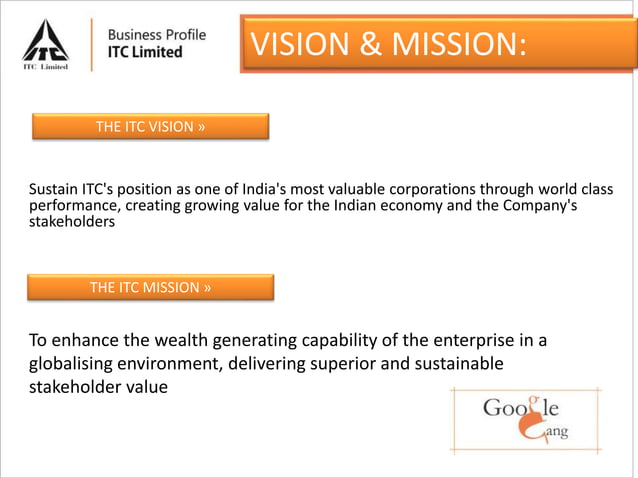 ITC
ITC Limited

Business Profile
ITC Limited

VISION & MISSION:

THE ITC VISION »

Sustain ITC's position as one of India's most valuable corporations through world class performance, creating growing value for the Indian economy and the Company's stakeholders

THE ITC MISSION »

To enhance the wealth generating capability of the enterprise in a globalising environment, delivering superior and sustainable stakeholder value

Google Gang